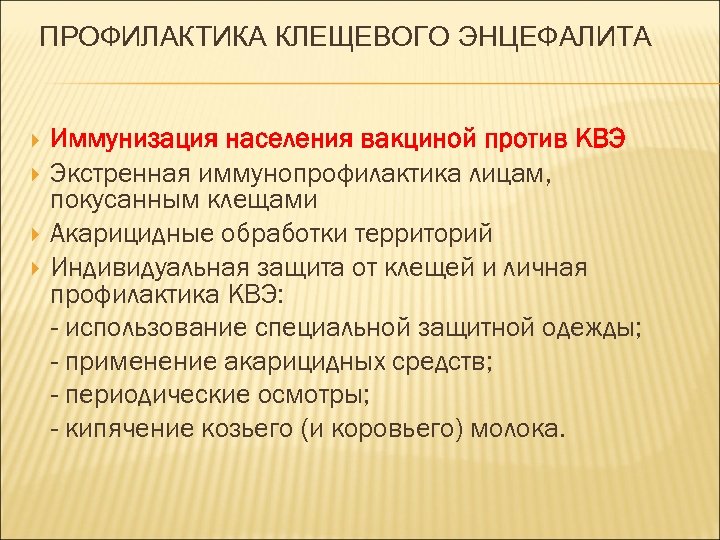 ПРОФИЛАКТИКА КЛЕЩЕВОГО ЭНЦЕФАЛИТА

Иммунизация населения вакциной против КВЭ
Экстренная иммунопрофилактика лицам, покусанным клещами
Акарицидные обработки территорий
Индивидуальная защита от клещей и личная профилактика КВЭ:
- использование специальной защитной одежды;
- применение акарицидных средств;
- периодические осмотры;
- кипячение козьего (и коровьего) молока.